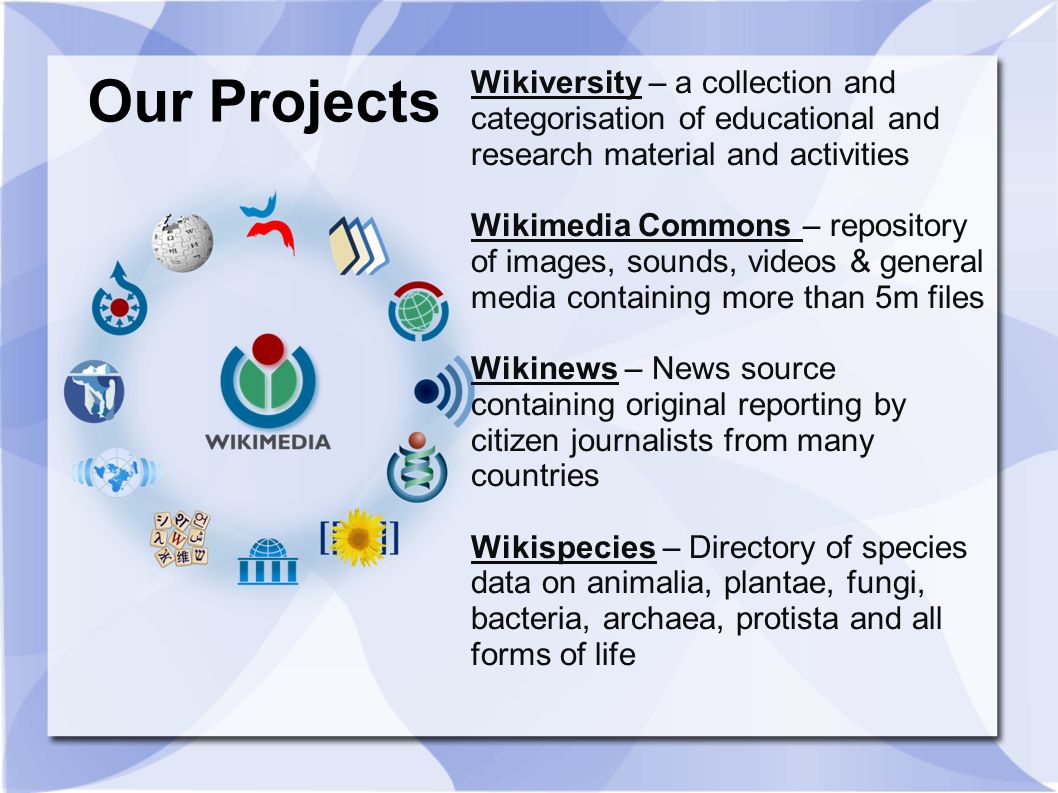 Our Projects

WIKIMEDIA

Wikiversity – a collection and categorisation of educational and research material and activities

Wikimedia Commons – repository of images, sounds, videos & general media containing more than 5m files

Wikinews – News source containing original reporting by citizen journalists from many countries

Wikispecies – Directory of species data on animalia, plantae, fungi, bacteria, archaea, protista and all forms of life